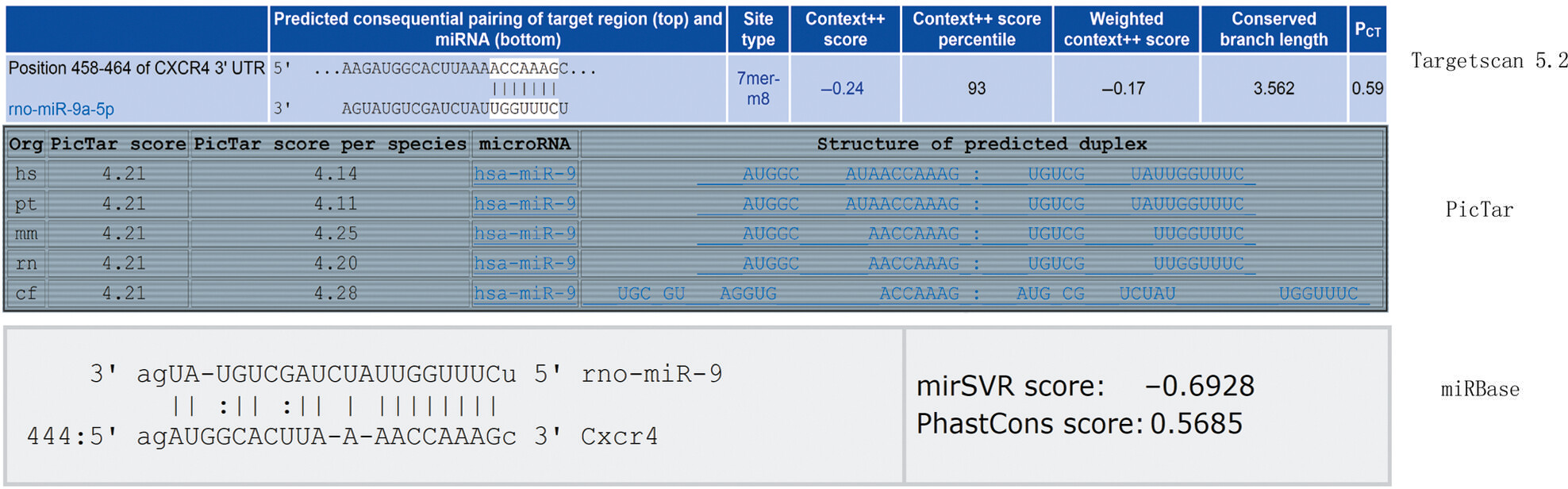 | | Predicted consequential pairing of target region (top) and miRNA (bottom) | Site type | Context++ score | Context++ score percentile | Weighted context++ score | Conserved branch length | $P_{CT}$ |
|---|---|---|---|---|---|---|---|
| Position 458-464 of CXCR4 3' UTR rno-miR-9a-5p | 5' ...AAGAUGGCACUUAAAACCAAAGC... \|\|\|\|\|\|\| 3' AGUAUGUCGAUCUAUUGGUUUCU | 7mer-m8 | –0.24 | 93 | –0.17 | 3.562 | 0.59 |

Targetscan 5.2

| Org | PicTar score | PicTar score per species | microRNA | Structure of predicted duplex |
|---|---|---|---|---|
| hs | 4.21 | 4.14 | hsa-miR-9 | AUGGC AUAACCAAAG : UGUCG UAUUGGUUUC |
| pt | 4.21 | 4.11 | hsa-miR-9 | AUGGC AUAACCAAAG : UGUCG UAUUGGUUUC |
| mm | 4.21 | 4.25 | hsa-miR-9 | AUGGC AACCAAAG : UGUCG UUGGUUUC |
| rn | 4.21 | 4.20 | hsa-miR-9 | AUGGC AACCAAAG : UGUCG UUGGUUUC |
| cf | 4.21 | 4.28 | hsa-miR-9 | UGC GU AGGUG ACCAAAG : AUG CG UCUAU UGGUUUC |

PicTar

3' agUA-UGUCGAUCUAUUGGUUUCu 5' rno-miR-9
|| :|| :|| | ||||||||
444:5' agAUGGCACUUA-A-AACCAAAGc 3' Cxcr4

mirSVR score: –0.6928
PhastCons score: 0.5685

miRBase